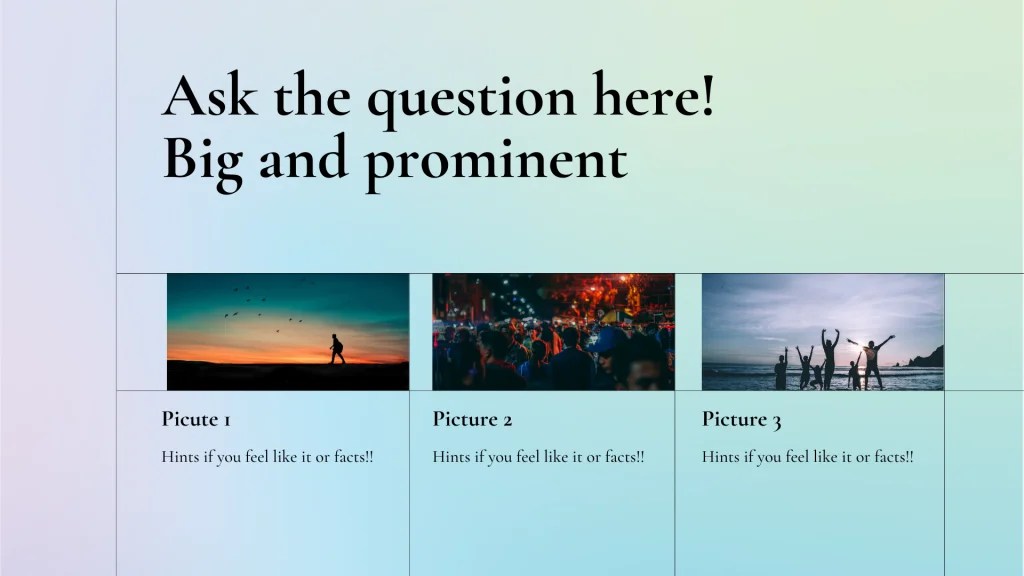 Ask the question here!
Big and prominent

Picute 1

Hints if you feel like it or facts!!

Picture 2

Hints if you feel like it or facts!!

Picture 3

Hints if you feel like it or facts!!